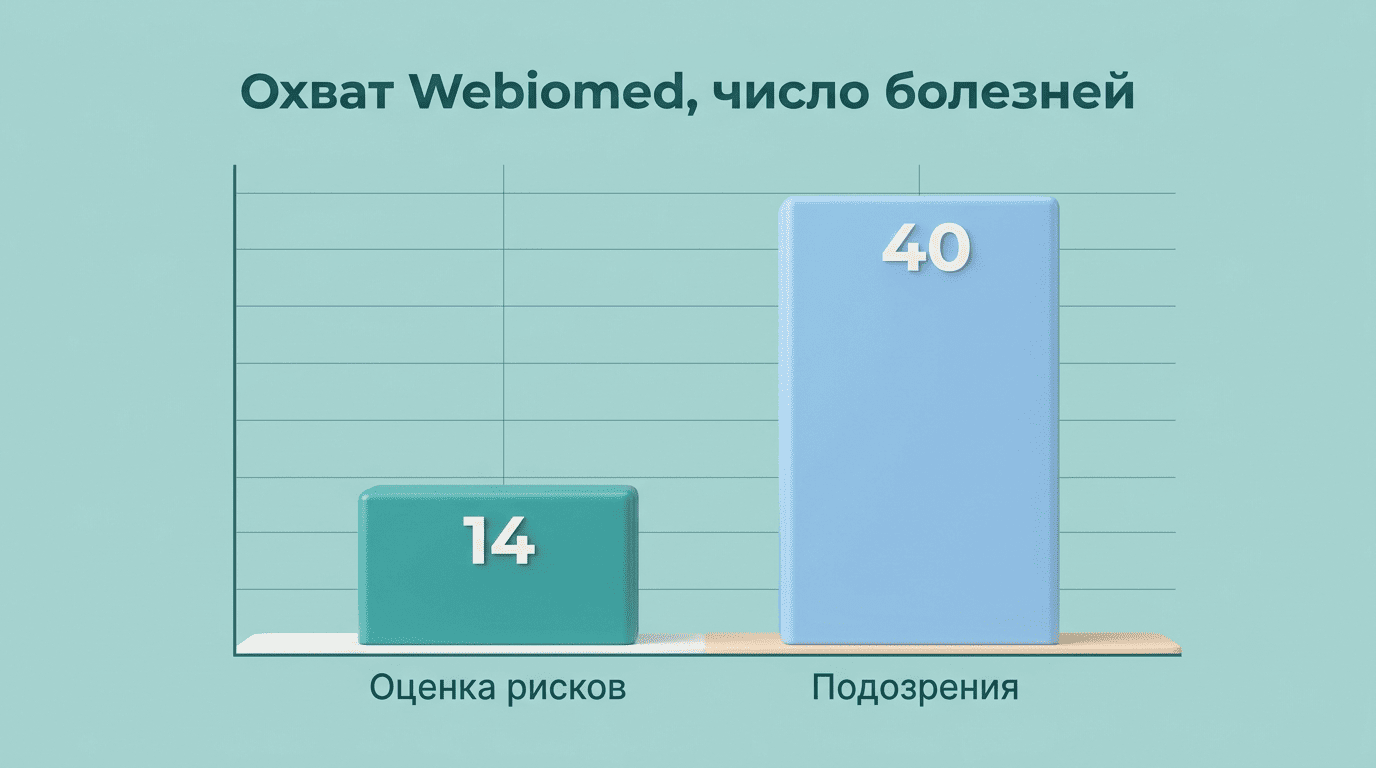 Охват Webiomed, число болезней

14

40

Оценка рисков

Подозрения